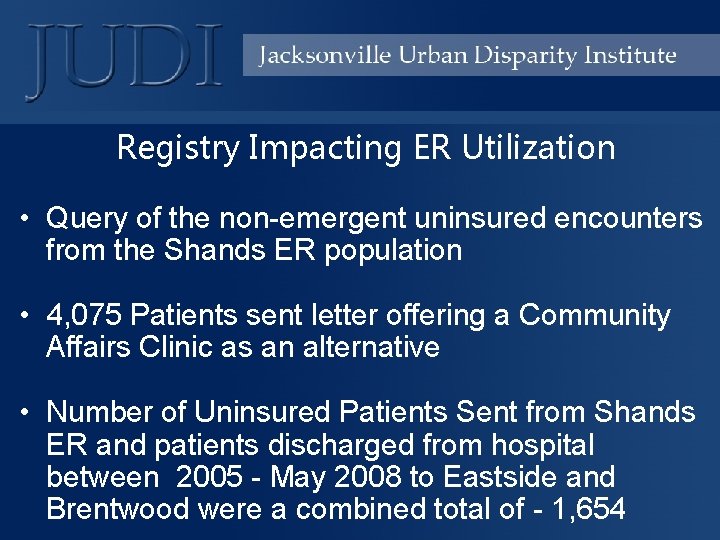 JUDI

Jacksonville Urban Disparity Institute

Registry Impacting ER Utilization

• Query of the non-emergent uninsured encounters from the Shands ER population

• 4,075 Patients sent letter offering a Community Affairs Clinic as an alternative

• Number of Uninsured Patients Sent from Shands ER and patients discharged from hospital between 2005 - May 2008 to Eastside and Brentwood were a combined total of - 1,654